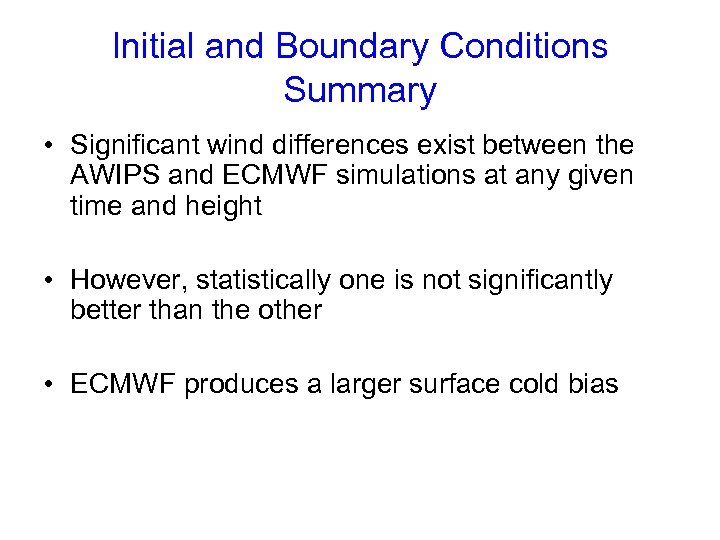 Initial and Boundary Conditions Summary

• Significant wind differences exist between the AWIPS and ECMWF simulations at any given time and height

• However, statistically one is not significantly better than the other

• ECMWF produces a larger surface cold bias